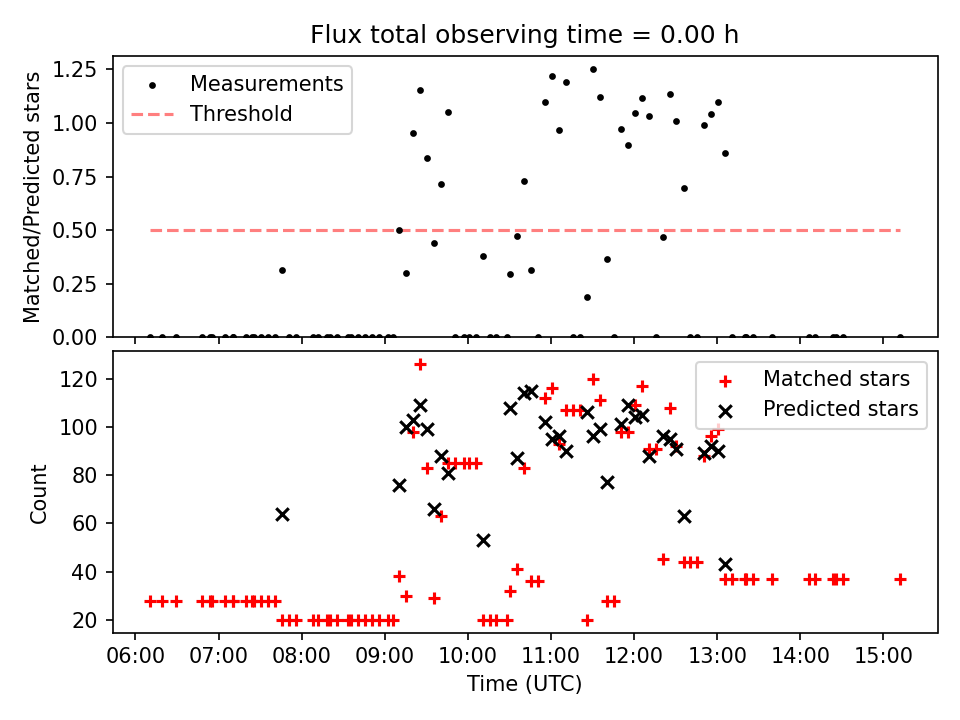 Flux total observing time = 0.00 h

Matched/Predicted stars

1.25
1.00
0.75
0.50
0.25
0.00

Measurements
Threshold

Count

120
100
80
60
40
20

Matched stars
Predicted stars

06:00 07:00 08:00 09:00 10:00 11:00 12:00 13:00 14:00 15:00

Time (UTC)